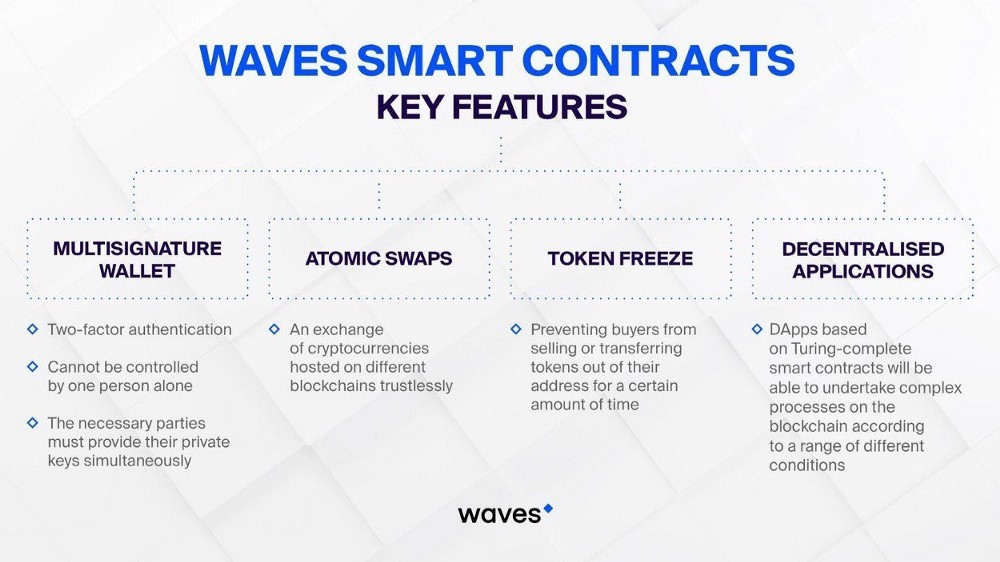 WAVES SMART CONTRACTS
KEY FEATURES

MULTISIGNATURE WALLET

Two-factor authentication

Cannot be controlled by one person alone

The necessary parties must provide their private keys simultaneously

ATOMIC SWAPS

An exchange of cryptocurrencies hosted on different blockchains trustlessly

TOKEN FREEZE

Preventing buyers from selling or transferring tokens out of their address for a certain amount of time

DECENTRALISED APPLICATIONS

DApps based on Turing-complete smart contracts will be able to undertake complex processes on the blockchain according to a range of different conditions

waves